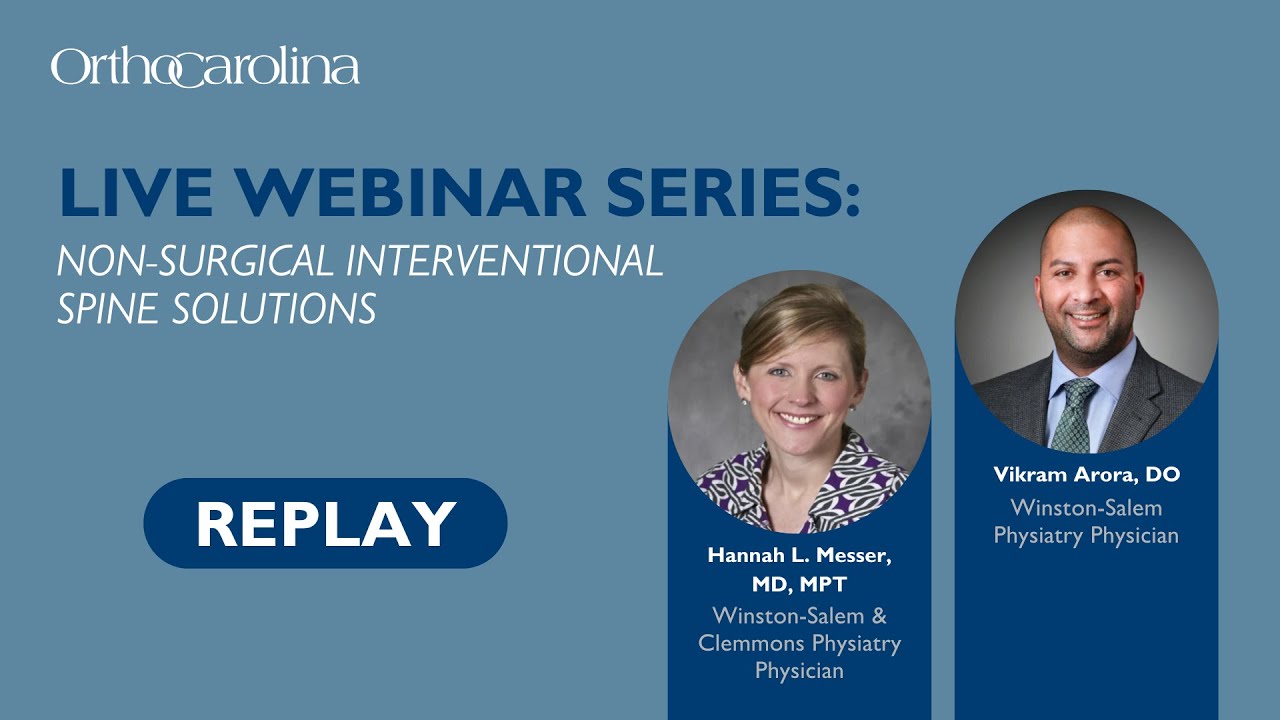 OrthoCarolina

LIVE WEBINAR SERIES:
NON-SURGICAL INTERVENTIONAL SPINE SOLUTIONS

REPLAY

Hannah L. Messer, MD, MPT
Winston-Salem & Clemmons Physiatry Physician

Vikram Arora, DO
Winston-Salem Physiatry Physician